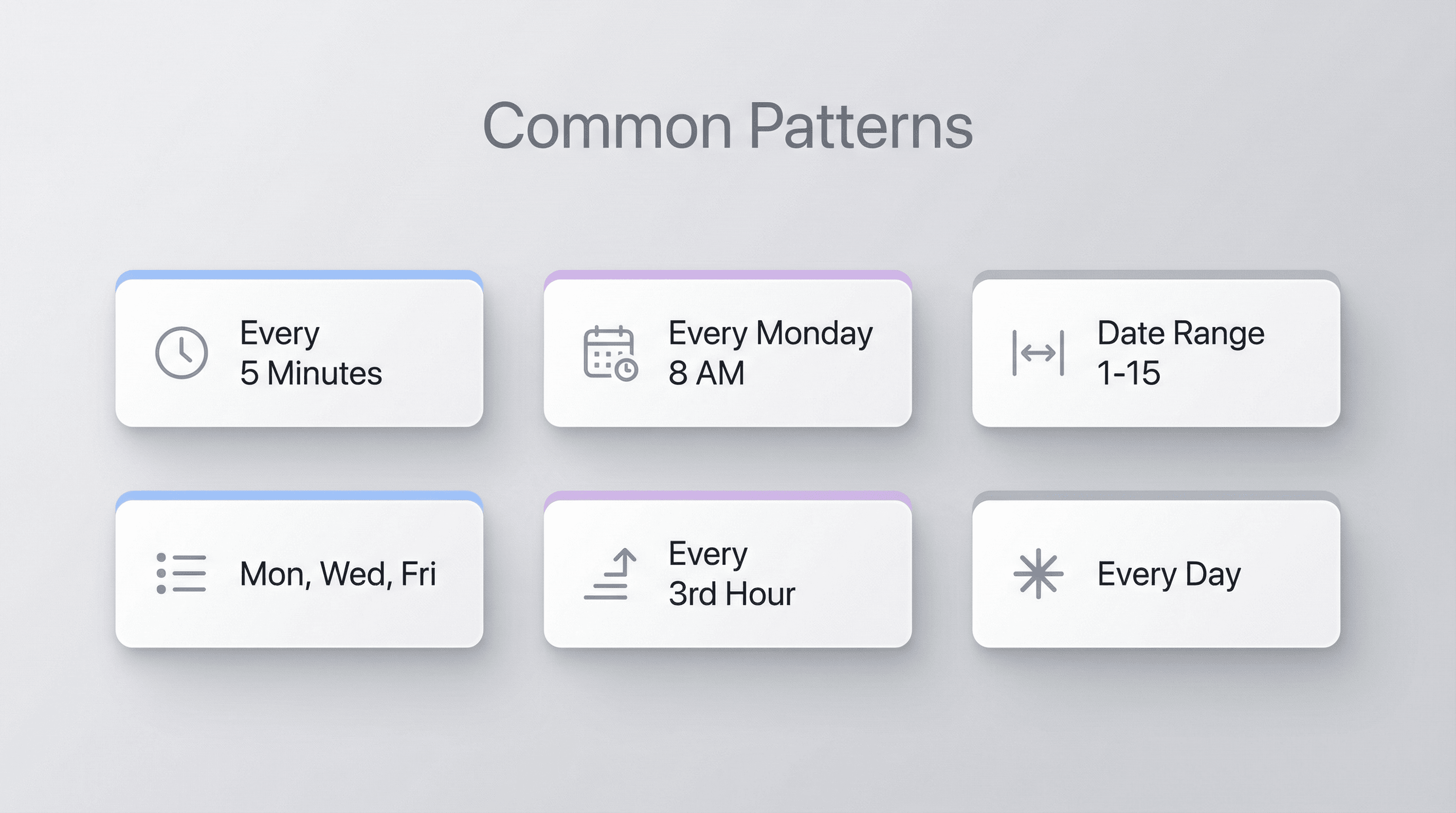 Common Patterns

Every
5 Minutes

Every Monday
8 AM

Date Range
1-15

Mon, Wed, Fri

Every
3rd Hour

Every Day